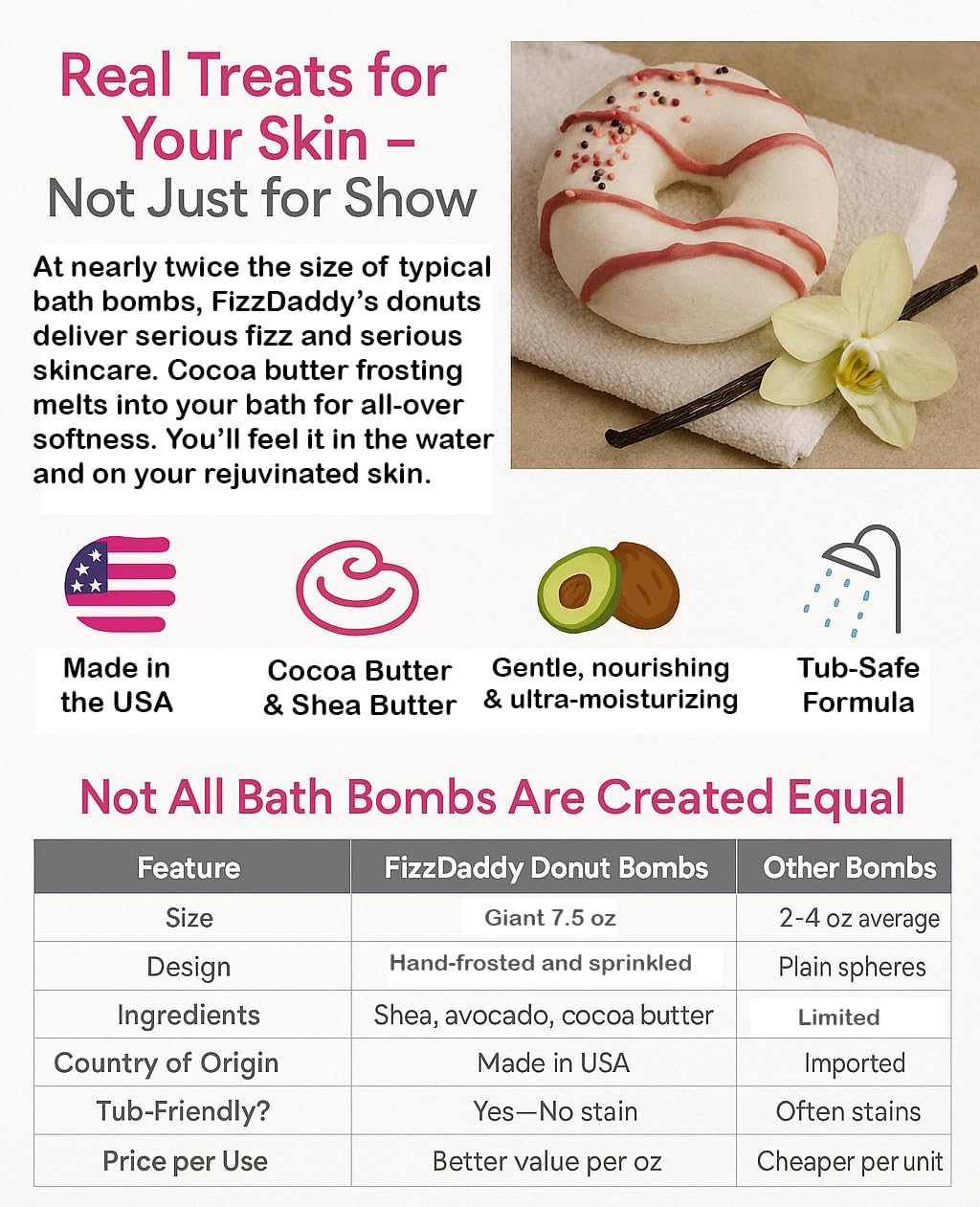 Real Treats for Your Skin – Not Just for Show

At nearly twice the size of typical bath bombs, FizzDaddy's donuts deliver serious fizz and serious skincare. Cocoa butter frosting melts into your bath for all-over softness. You'll feel it in the water and on your rejuvinated skin.

Made in the USA

Cocoa Butter & Shea Butter

Gentle, nourishing & ultra-moisturizing

Tub-Safe Formula

Not All Bath Bombs Are Created Equal

| Feature | FizzDaddy Donut Bombs | Other Bombs |
|---|---|---|
| Size | Giant 7.5 oz | 2-4 oz average |
| Design | Hand-frosted and sprinkled | Plain spheres |
| Ingredients | Shea, avocado, cocoa butter | Limited |
| Country of Origin | Made in USA | Imported |
| Tub-Friendly? | Yes—No stain | Often stains |
| Price per Use | Better value per oz | Cheaper per unit |